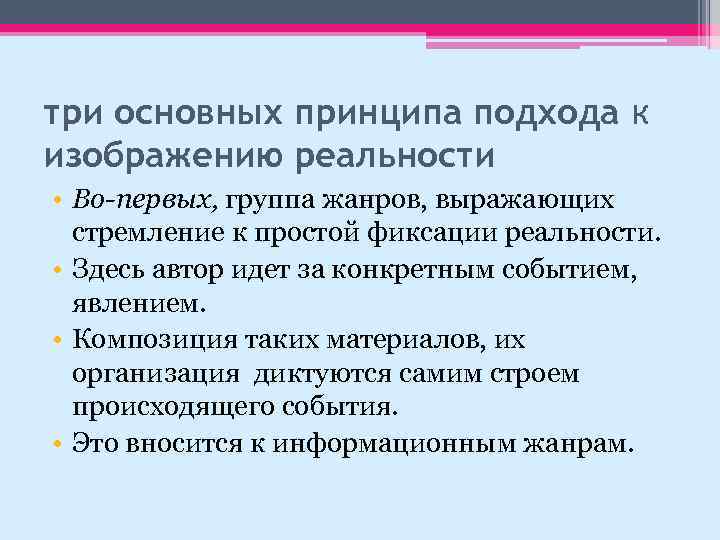 три основных принципа подхода к изображению реальности

• Во-первых, группа жанров, выражающих стремление к простой фиксации реальности.
• Здесь автор идет за конкретным событием, явлением.
• Композиция таких материалов, их организация  диктуются самим строем происходящего события.
• Это вносится к информационным жанрам.